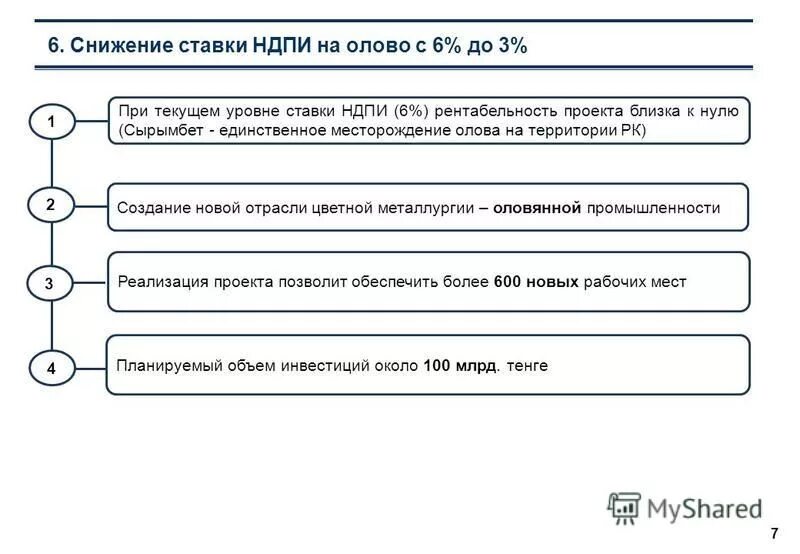 6. Снижение ставки НДПИ на олово с 6% до 3%

1

При текущем уровне ставки НДПИ (6%) рентабельность проекта близка к нулю (Сырымбет - единственное месторождение олова на территории РК)

2

Создание новой отрасли цветной металлургии – оловянной промышленности

3

Реализация проекта позволит обеспечить более 600 новых рабочих мест

4

Планируемый объем инвестиций около 100 млрд. тенге

MyShared

7